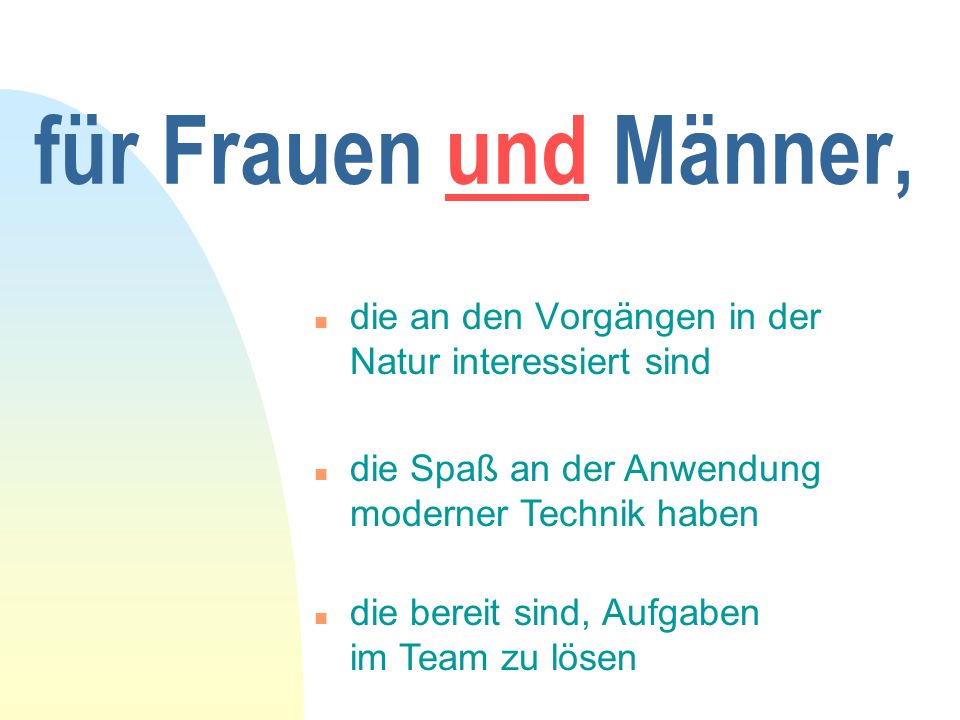 für Frauen und Männer,

- die an den Vorgängen in der Natur interessiert sind

- die Spaß an der Anwendung moderner Technik haben

- die bereit sind, Aufgaben im Team zu lösen